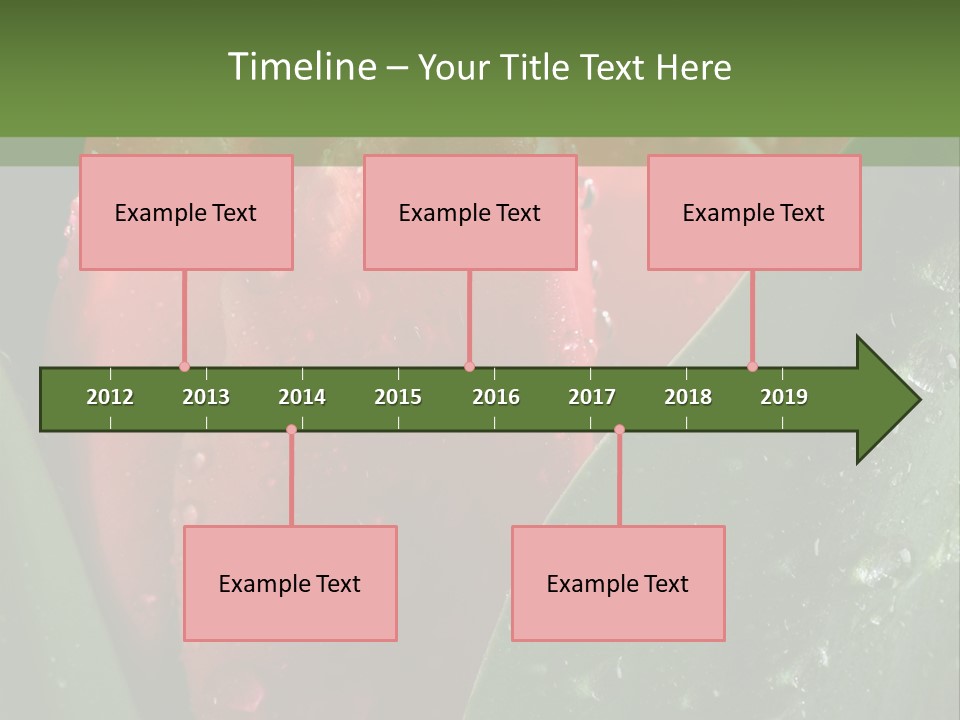 Timeline – Your Title Text Here

Example Text

Example Text

Example Text

2012 2013 2014 2015 2016 2017 2018 2019

Example Text

Example Text